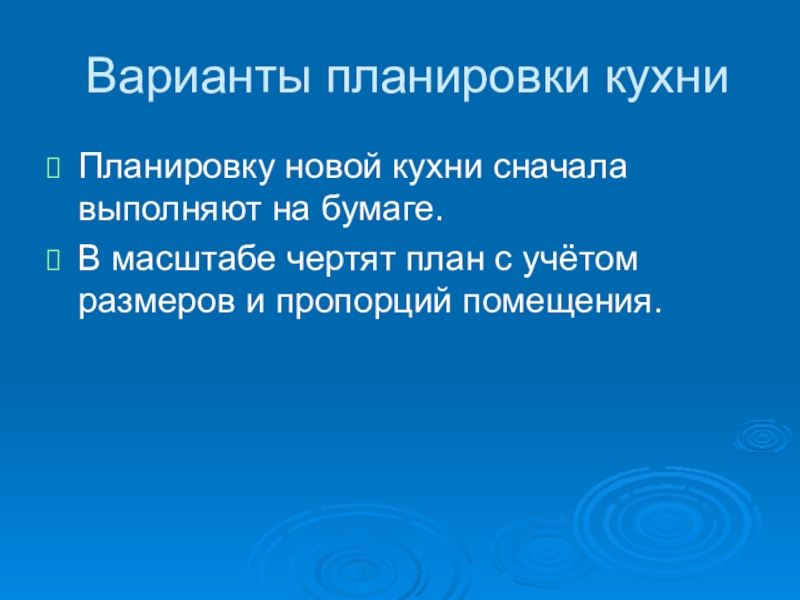 Варианты планировки кухни

Планировку новой кухни сначала выполняют на бумаге.

В масштабе чертят план с учётом размеров и пропорций помещения.